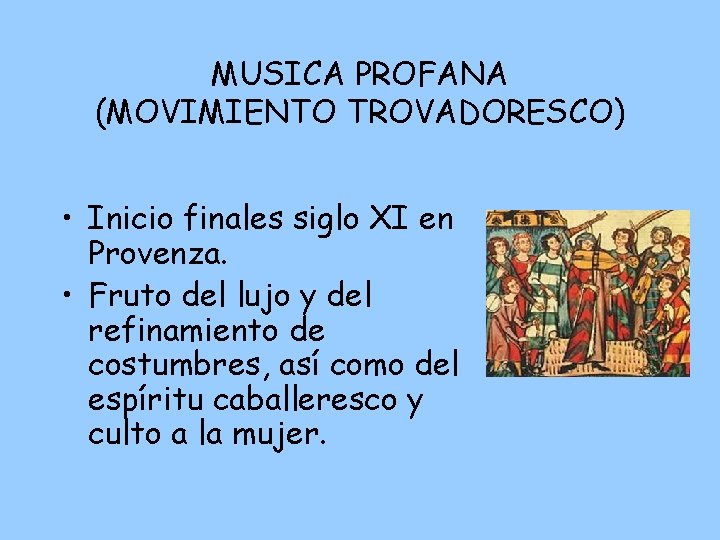 MUSICA PROFANA
(MOVIMIENTO TROVADORESCO)

• Inicio finales siglo XI en Provenza.
• Fruto del lujo y del refinamiento de costumbres, así como del espíritu caballeresco y culto a la mujer.